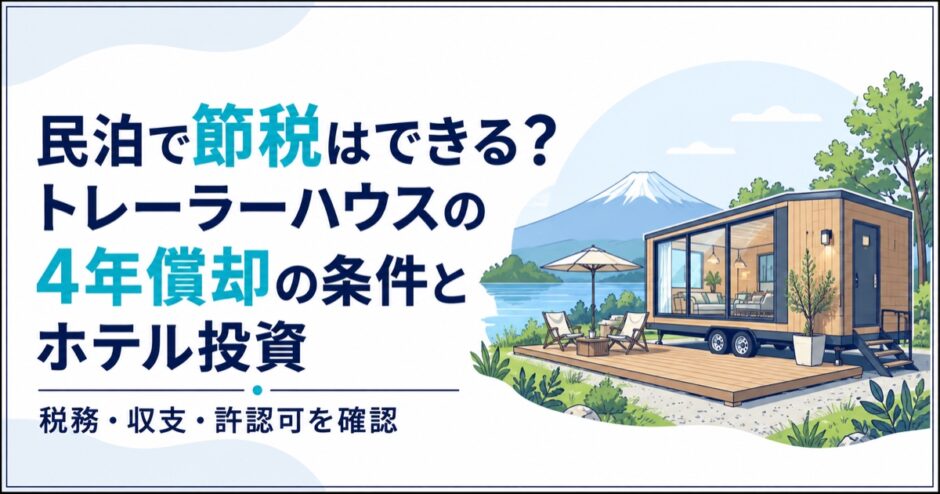 民泊で節税はできる?
トレーラーハウスの
4年償却の条件と
ホテル投資

税務・収支・許認可を確認